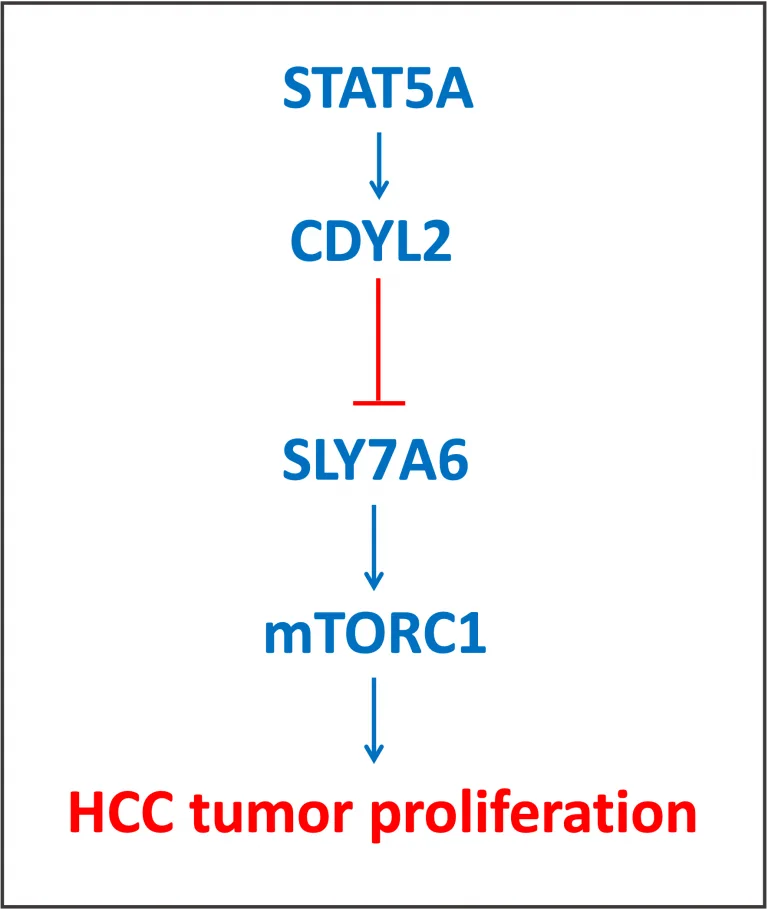 STAT5A

CDYL2

SLY7A6

mTORC1

HCC tumor proliferation